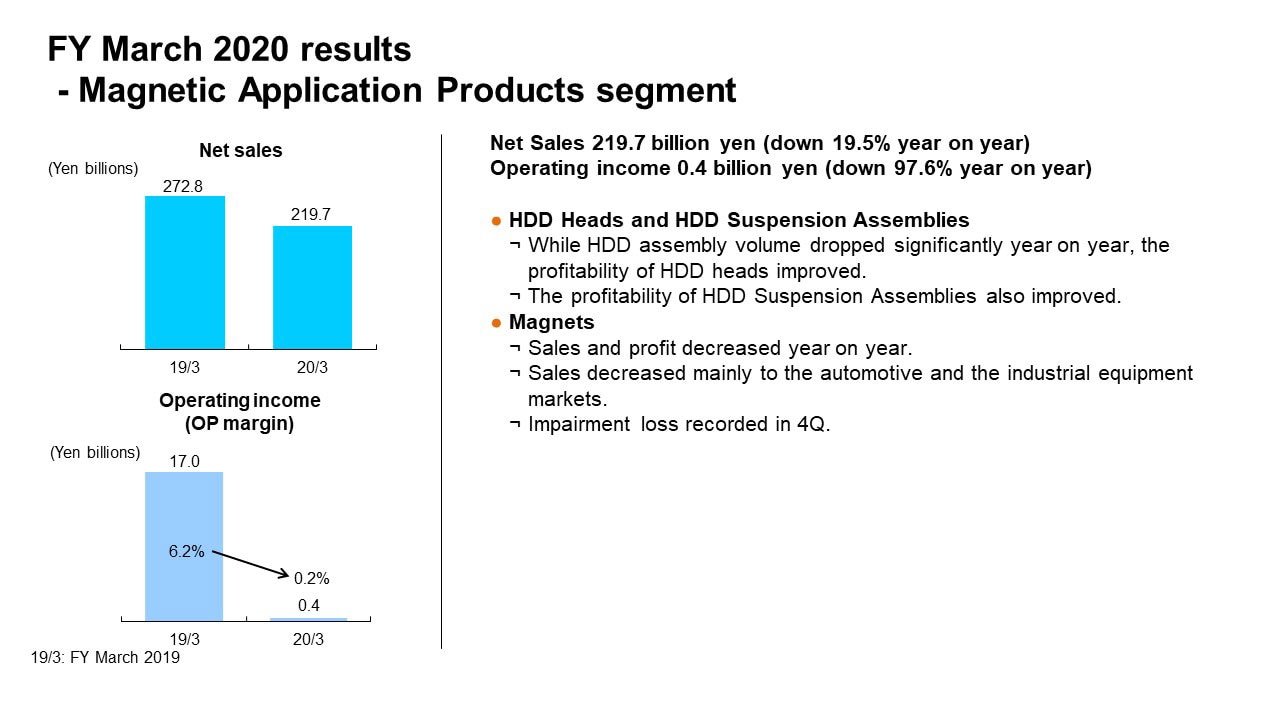 FY March 2020 results
- Magnetic Application Products segment

Net sales
(Yen billions)
272.8
219.7
19/3
20/3

Operating income
(OP margin)
(Yen billions)
17.0
6.2%
0.2%
0.4
19/3
20/3
19/3: FY March 2019

Net Sales 219.7 billion yen (down 19.5% year on year)
Operating income 0.4 billion yen (down 97.6% year on year)

● HDD Heads and HDD Suspension Assemblies
¬ While HDD assembly volume dropped significantly year on year, the profitability of HDD heads improved.
¬ The profitability of HDD Suspension Assemblies also improved.
● Magnets
¬ Sales and profit decreased year on year.
¬ Sales decreased mainly to the automotive and the industrial equipment markets.
¬ Impairment loss recorded in 4Q.